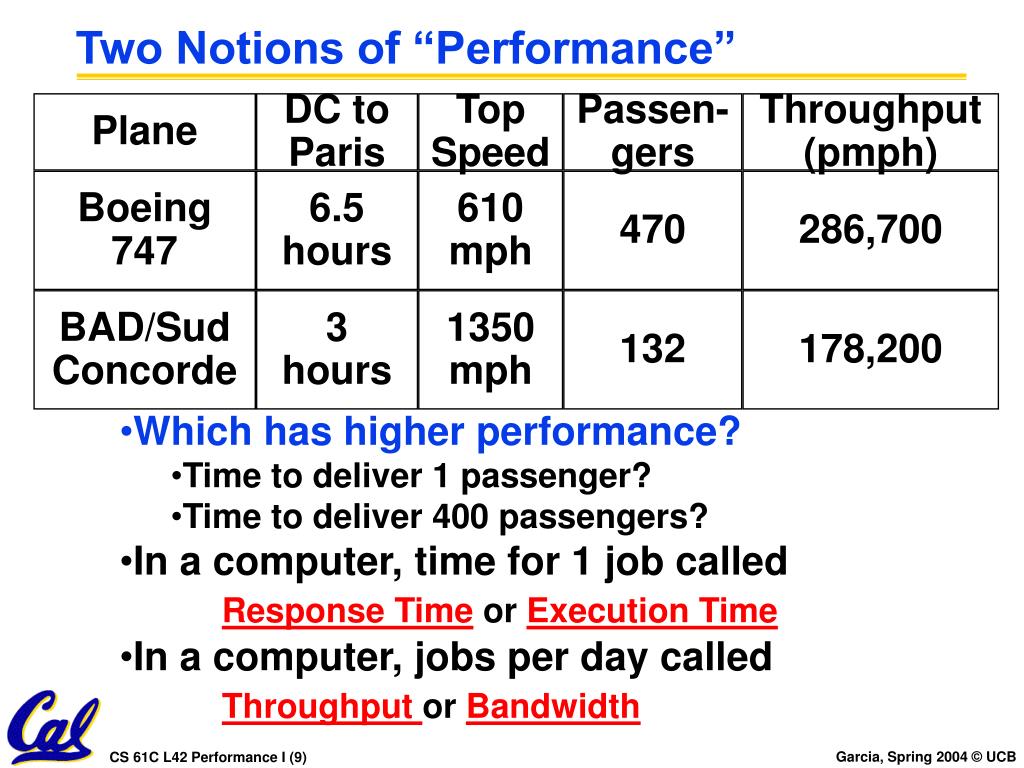 Two Notions of “Performance”

| Plane | DC to Paris | Top Speed | Passengers | Throughput (pmph) |
|---|---|---|---|---|
| Boeing 747 | 6.5 hours | 610 mph | 470 | 286,700 |
| BAD/Sud Concorde | 3 hours | 1350 mph | 132 | 178,200 |

•Which has higher performance?
•Time to deliver 1 passenger?
•Time to deliver 400 passengers?
•In a computer, time for 1 job called
Response Time or Execution Time
•In a computer, jobs per day called
Throughput or Bandwidth

Cal

CS 61C L42 Performance I (9)

Garcia, Spring 2004 © UCB